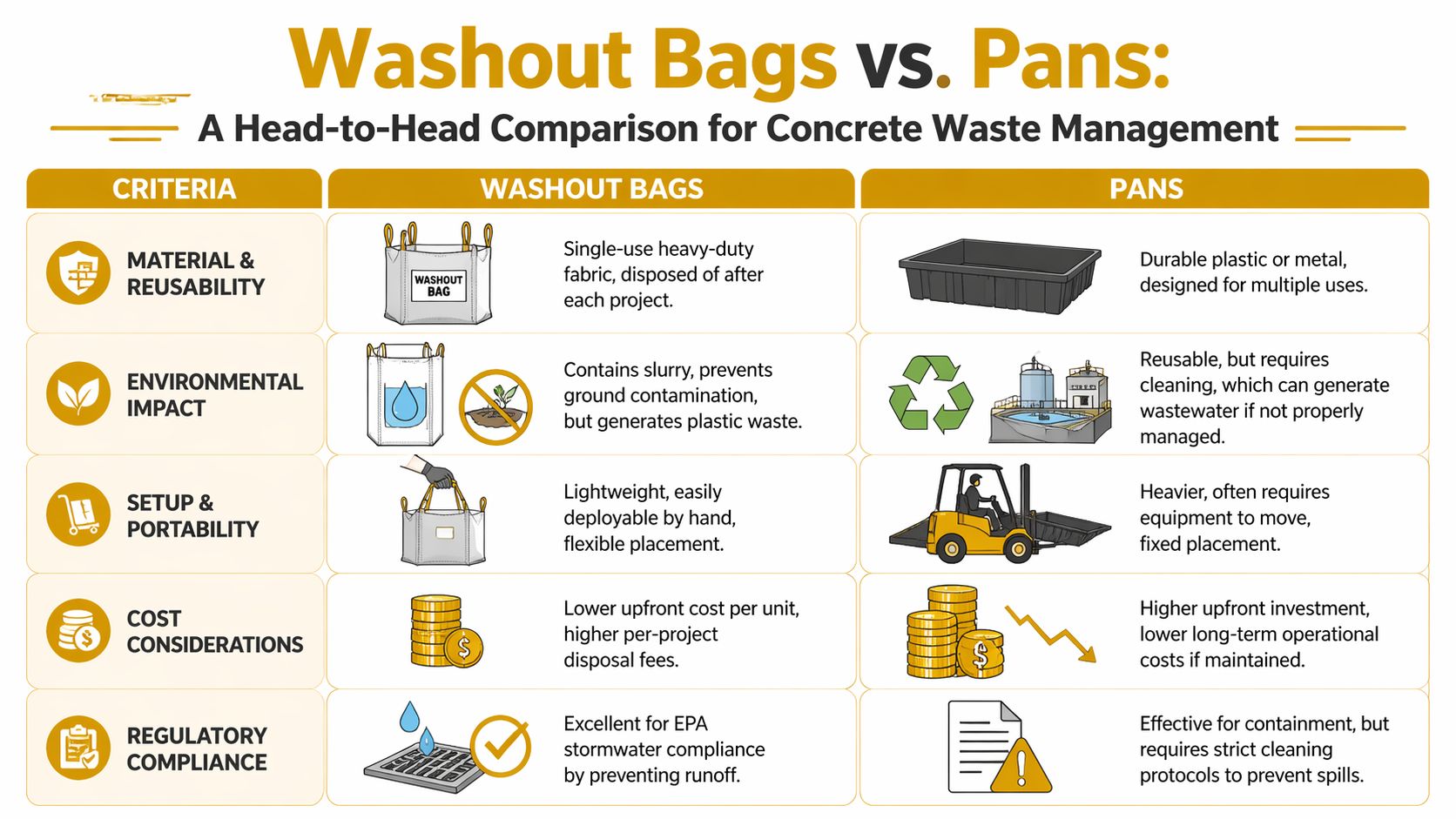 Washout Bags vs. Pans:
A Head-to-Head Comparison for Concrete Waste Management

| CRITERIA | WASHOUT BAGS | PANS |
|---|---|---|
| MATERIAL & REUSABILITY | WASHOUT BAG Single-use heavy-duty fabric, disposed of after each project. | Durable plastic or metal, designed for multiple uses. |
| ENVIRONMENTAL IMPACT | Contains slurry, prevents ground contamination, but generates plastic waste. | Reusable, but requires cleaning, which can generate wastewater if not properly managed. |
| SETUP & PORTABILITY | Lightweight, easily deployable by hand, flexible placement. | Heavier, often requires equipment to move, fixed placement. |
| COST CONSIDERATIONS | Lower upfront cost per unit, higher per-project disposal fees. | Higher upfront investment, lower long-term operational costs if maintained. |
| REGULATORY COMPLIANCE | Excellent for EPA stormwater compliance by preventing runoff. | Effective for containment, but requires strict cleaning protocols to prevent spills. |